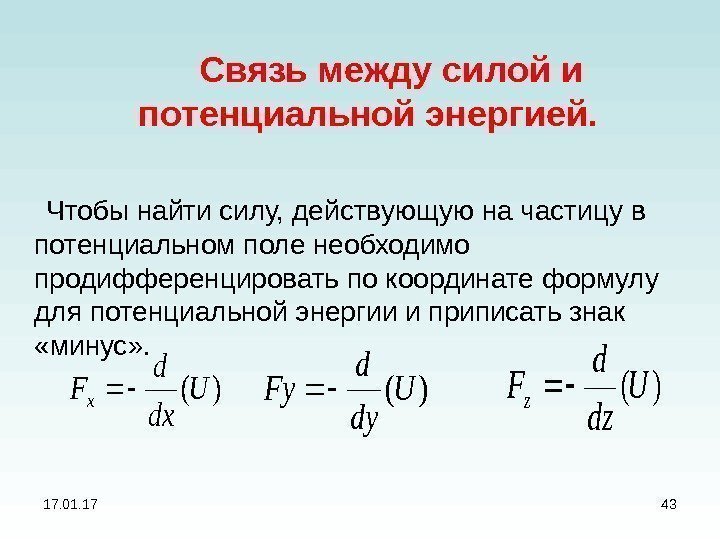 Связь между силой и потенциальной энергией.

Чтобы найти силу, действующую на частицу в потенциальном поле необходимо продифференцировать по координате формулу для потенциальной энергии и приписать знак «минус».

$F_x = -\frac{d}{dx}(U)$ $Fy = -\frac{d}{dy}(U)$ $F_z = -\frac{d}{dz}(U)$

17.01.17

43